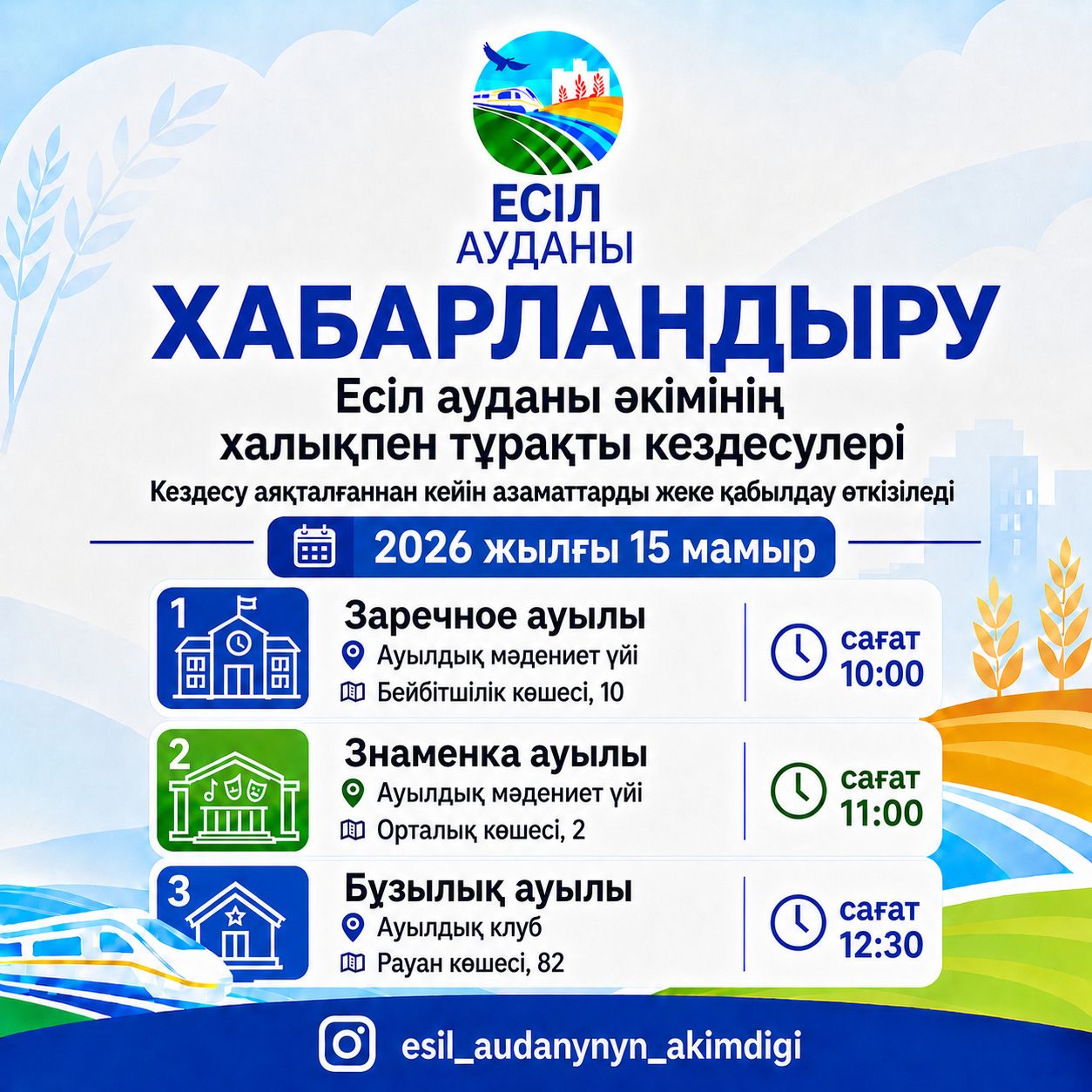 ЕСІЛ
АУДАНЫ

ХАБАРЛАНДЫРУ

Есіл ауданы әкімінің халықпен тұрақты кездесулері

Кездесу аяқталғаннан кейін азаматтарды жеке қабылдау өткізіледі

2026 жылғы 15 мамыр

1
Заречное ауылы
Ауылдық мәдениет үйі
Бейбітшілік көшесі, 10
сағат 10:00

2
Знаменка ауылы
Ауылдық мәдениет үйі
Орталық көшесі, 2
сағат 11:00

3
Бұзылық ауылы
Ауылдық клуб
Рауан көшесі, 82
сағат 12:30

esil_audanynyn_akimdigi